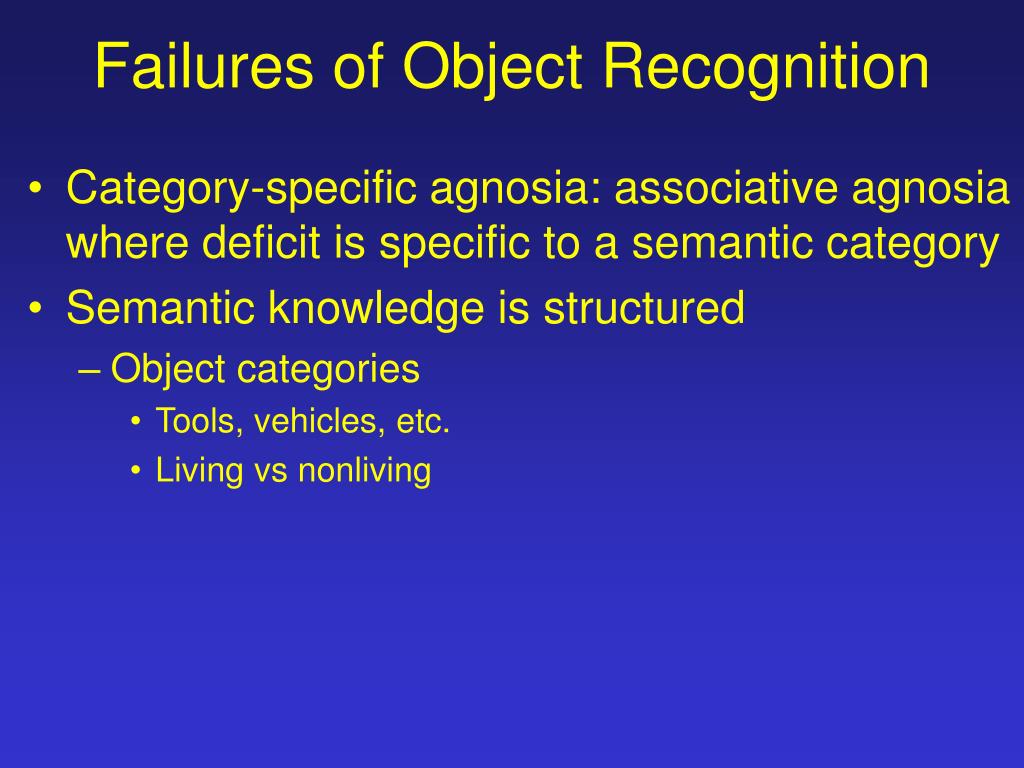 Failures of Object Recognition

• Category-specific agnosia: associative agnosia where deficit is specific to a semantic category
• Semantic knowledge is structured
– Object categories
• Tools, vehicles, etc.
• Living vs nonliving